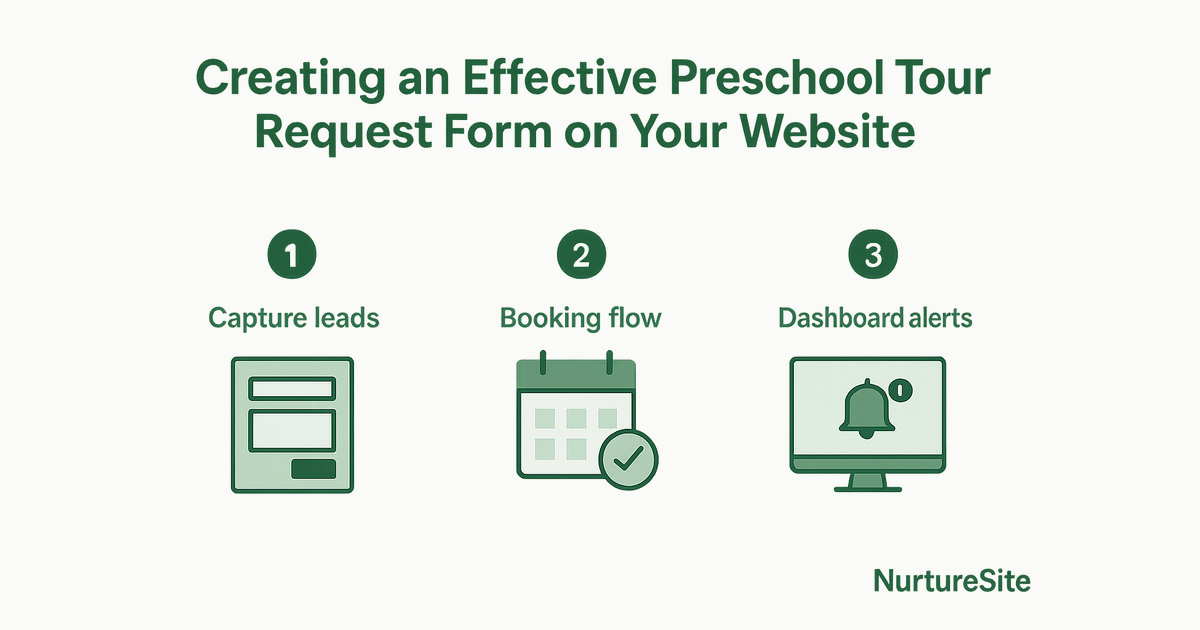 Creating an Effective Preschool Tour Request Form on Your Website

1
Capture leads

2
Booking flow

3
Dashboard alerts

NurtureSite